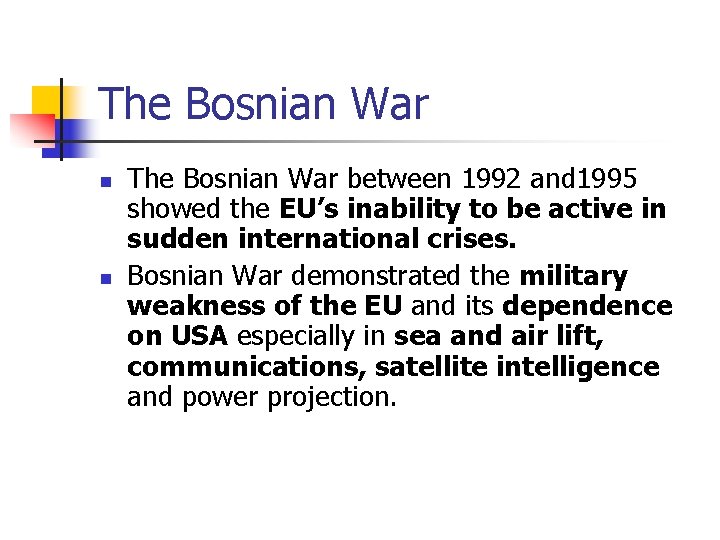 The Bosnian War

- The Bosnian War between 1992 and1995 showed the EU's inability to be active in sudden international crises.
- Bosnian War demonstrated the military weakness of the EU and its dependence on USA especially in sea and air lift, communications, satellite intelligence and power projection.